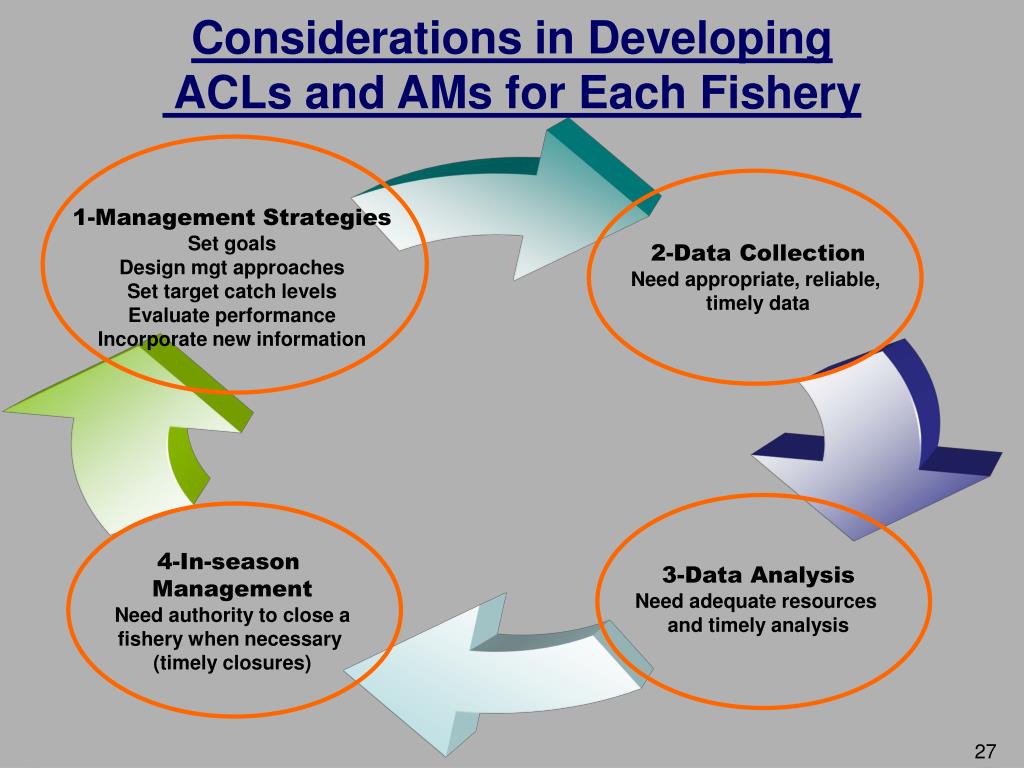 Considerations in Developing ACLs and AMs for Each Fishery

1-Management Strategies
Set goals
Design mgt approaches
Set target catch levels
Evaluate performance
Incorporate new information

2-Data Collection
Need appropriate, reliable, timely data

3-Data Analysis
Need adequate resources and timely analysis

4-In-season Management
Need authority to close a fishery when necessary (timely closures)

27